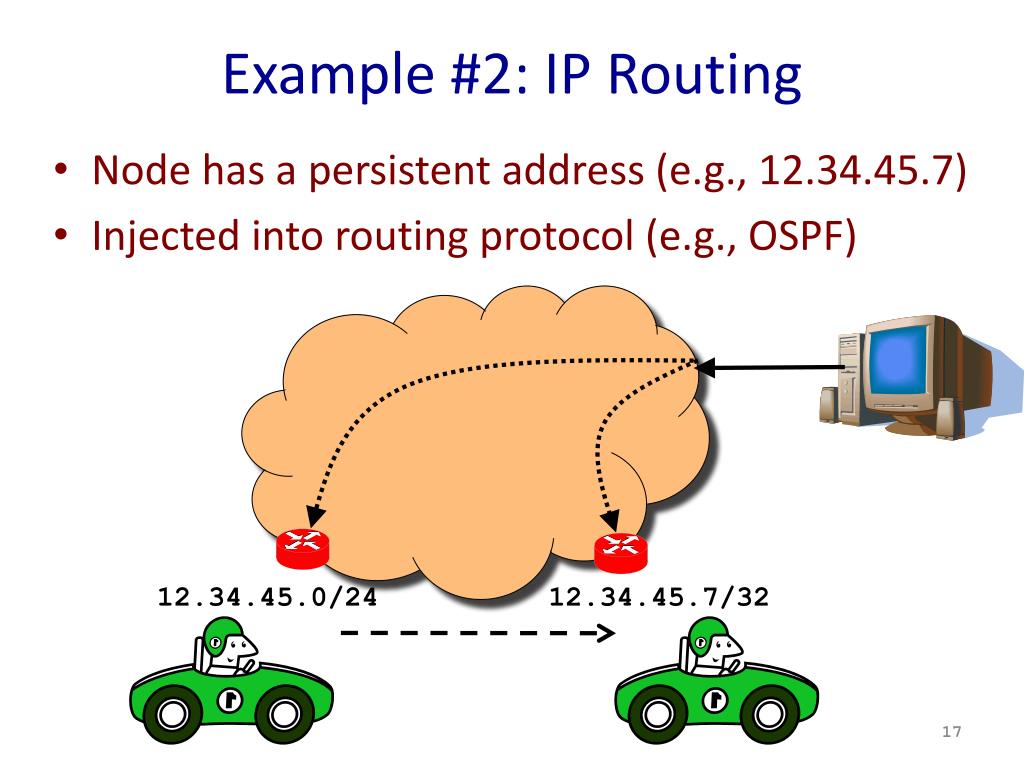 Example #2: IP Routing

• Node has a persistent address (e.g., 12.34.45.7)
• Injected into routing protocol (e.g., OSPF)

12.34.45.0/24

12.34.45.7/32

17